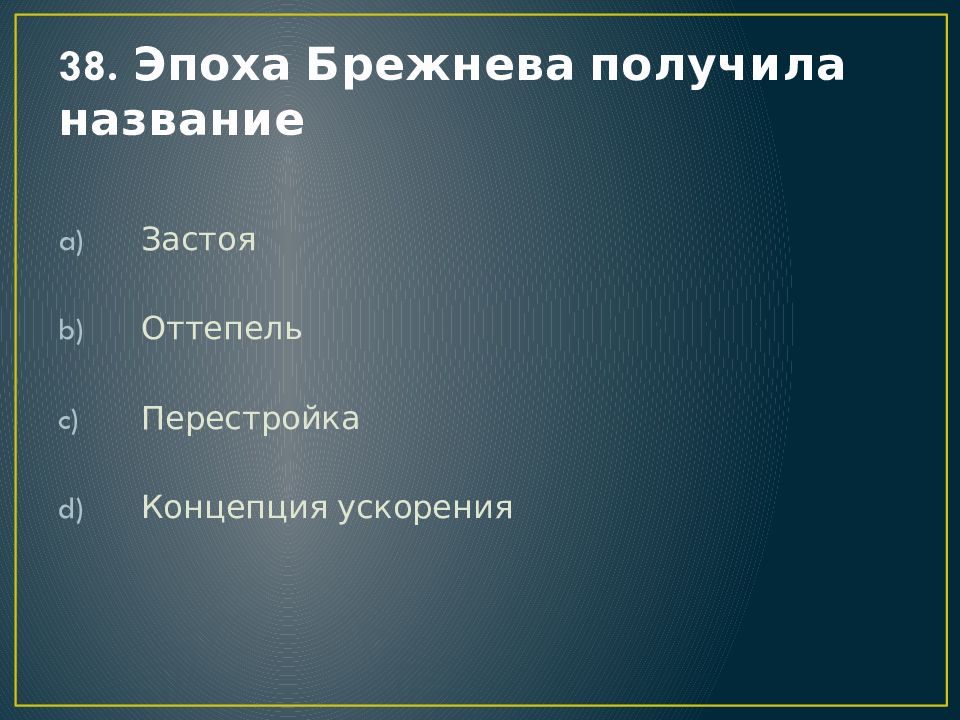 38. Эпоха Брежнева получила название

a) Застоя

b) Оттепель

c) Перестройка

d) Концепция ускорения